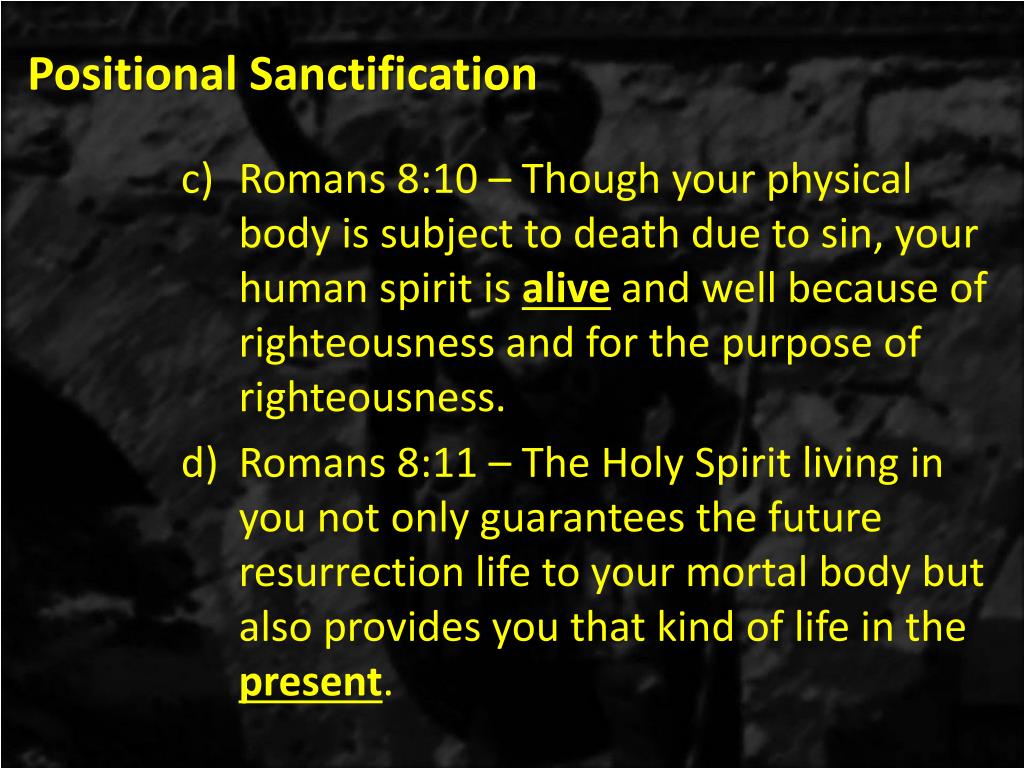 Positional Sanctification

c) Romans 8:10 – Though your physical body is subject to death due to sin, your human spirit is alive and well because of righteousness and for the purpose of righteousness.

d) Romans 8:11 – The Holy Spirit living in you not only guarantees the future resurrection life to your mortal body but also provides you that kind of life in the present.